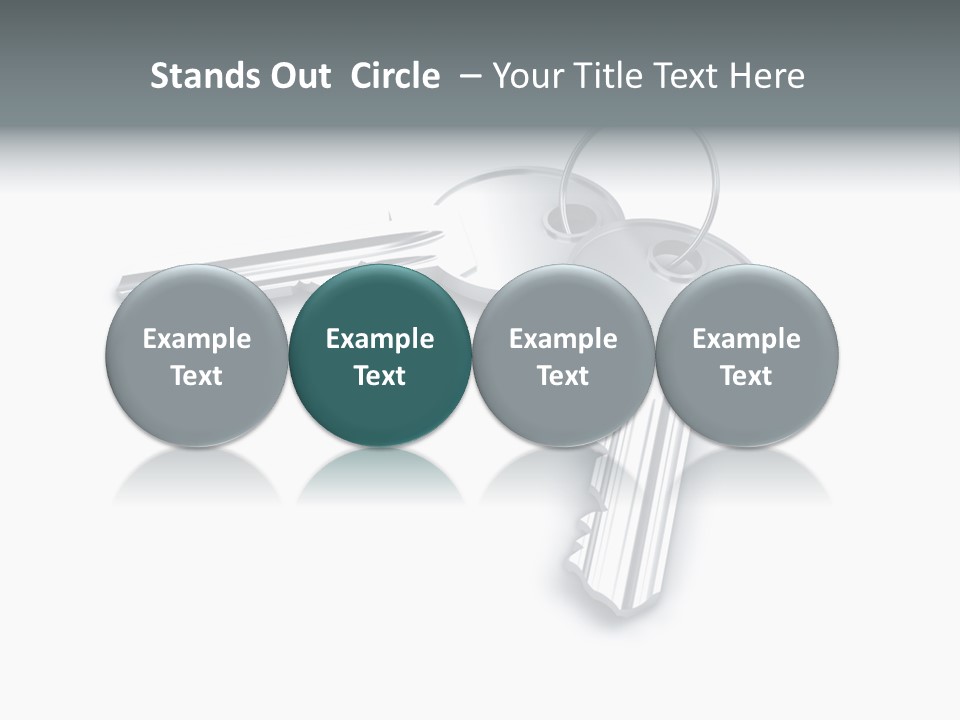 Stands Out  Circle  – Your Title Text Here

Example Text

Example Text

Example Text

Example Text